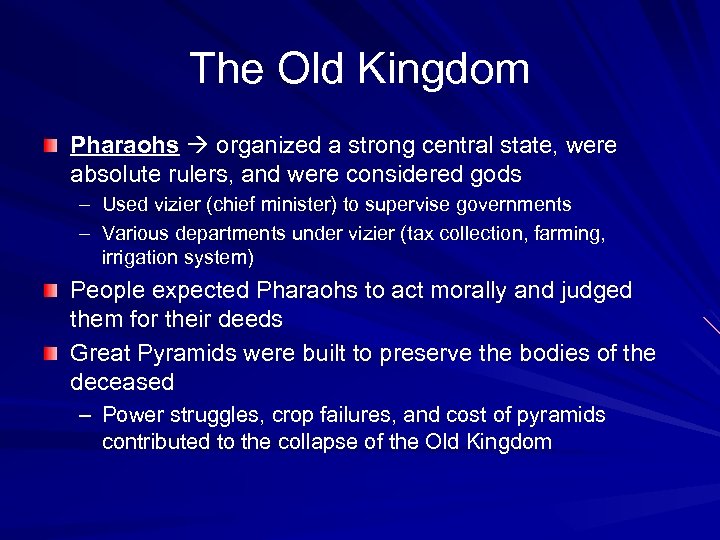 The Old Kingdom

Pharaohs → organized a strong central state, were absolute rulers, and were considered gods

– Used vizier (chief minister) to supervise governments
– Various departments under vizier (tax collection, farming, irrigation system)

People expected Pharaohs to act morally and judged them for their deeds

Great Pyramids were built to preserve the bodies of the deceased

– Power struggles, crop failures, and cost of pyramids contributed to the collapse of the Old Kingdom